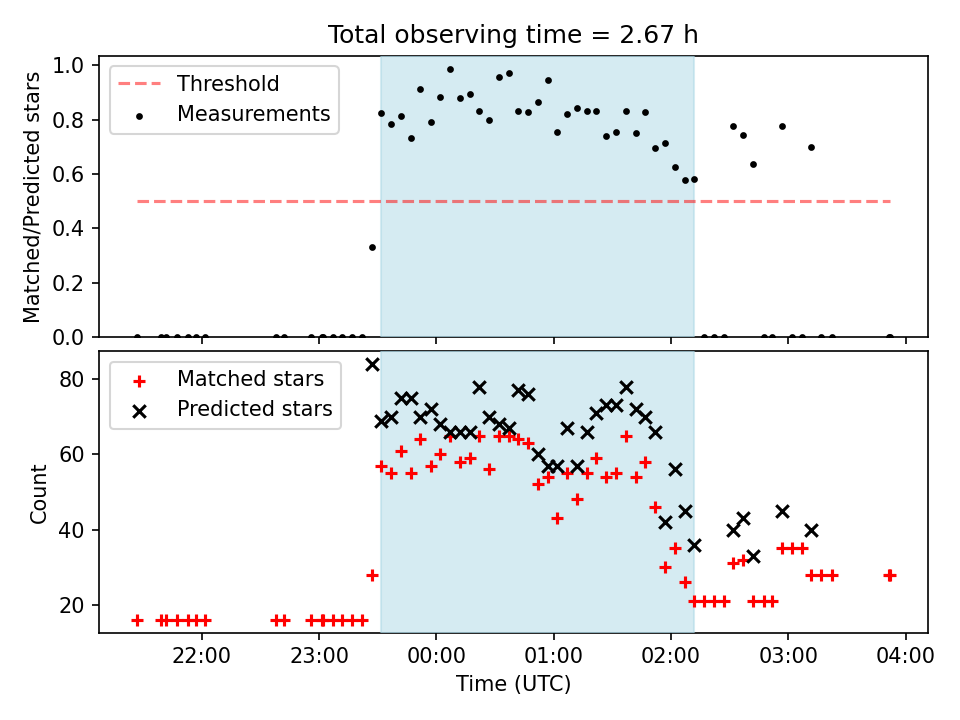 Total observing time = 2.67 h

Threshold
Measurements

Matched/Predicted stars

1.0
0.8
0.6
0.4
0.2
0.0

Matched stars
Predicted stars

Count

80
60
40
20

22:00
23:00
00:00
01:00
02:00
03:00
04:00

Time (UTC)